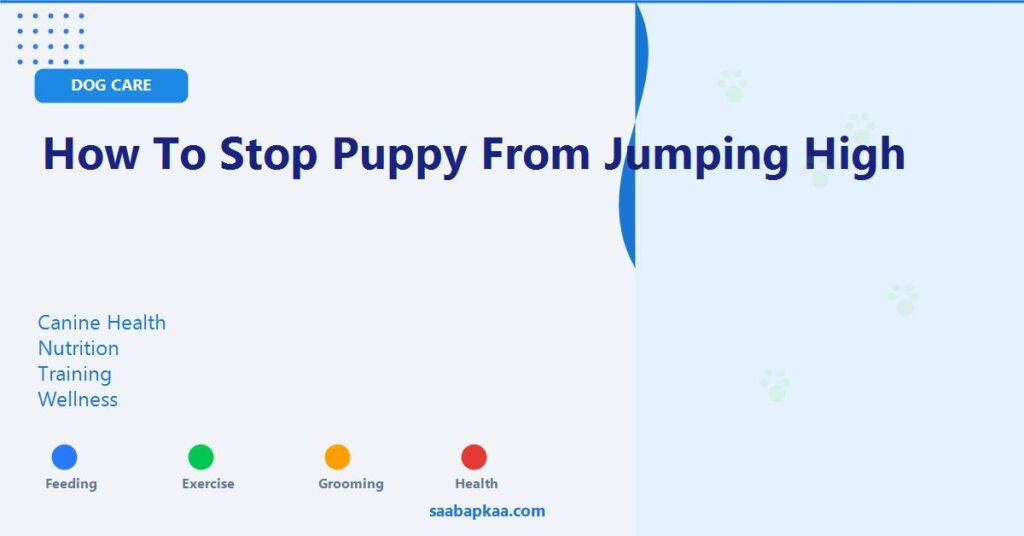 DOG CARE

How To Stop Puppy From Jumping High

Canine Health
Nutrition
Training
Wellness

Feeding Exercise Grooming Health

saabapkaa.com